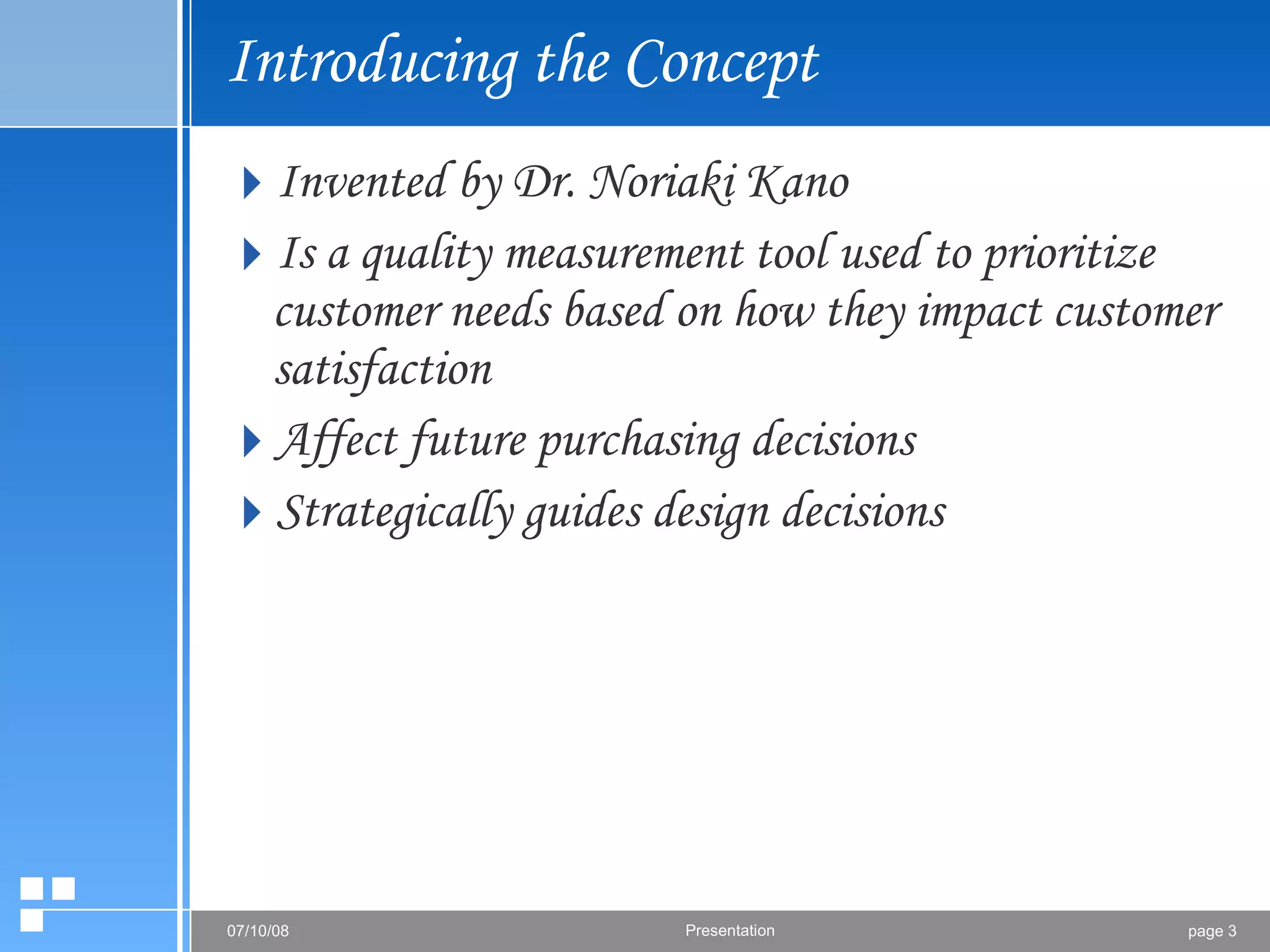 Introducing the Concept

Invented by Dr. Noriaki Kano

Is a quality measurement tool used to prioritize customer needs based on how they impact customer satisfaction

Affect future purchasing decisions

Strategically guides design decisions

07/10/08

Presentation

page 3